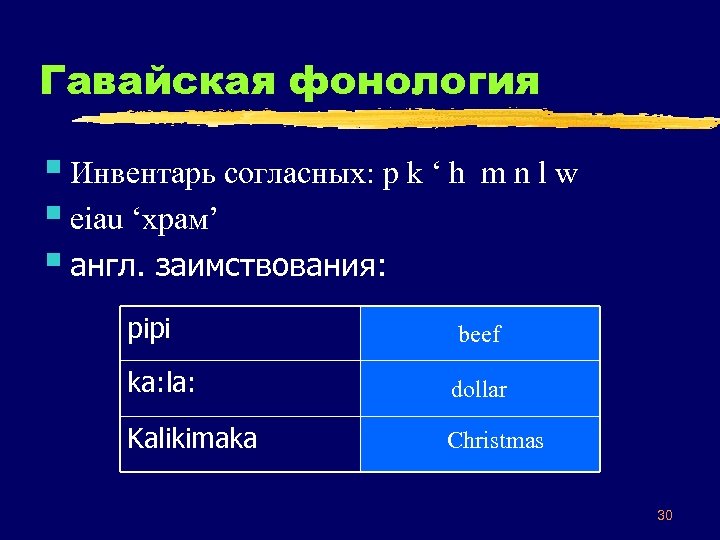 Гавайская фонология

Инвентарь согласных: p k ‘ h m n l w

eiau ‘храм’

англ. заимствования:

| pipi | beef |
|---|---|
| ka:la: | dollar |
| Kalikimaka | Christmas |

30